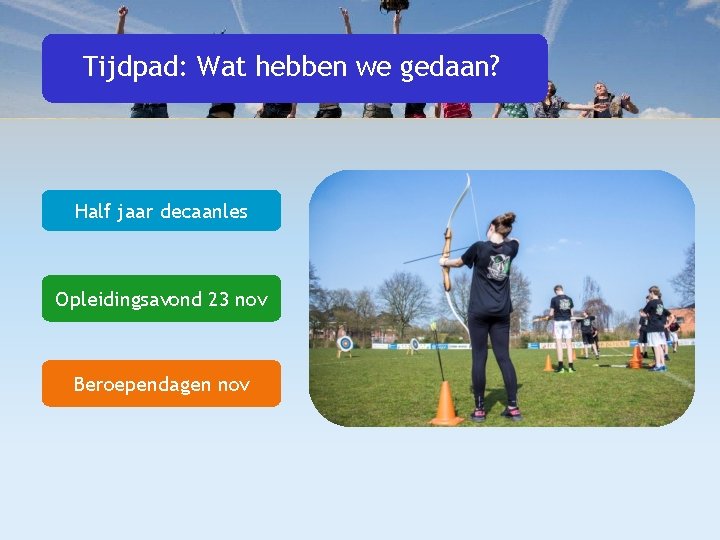 Tijdpad: Wat hebben we gedaan?

Half jaar decaanles

Opleidingsavond 23 nov

Beroependagen nov